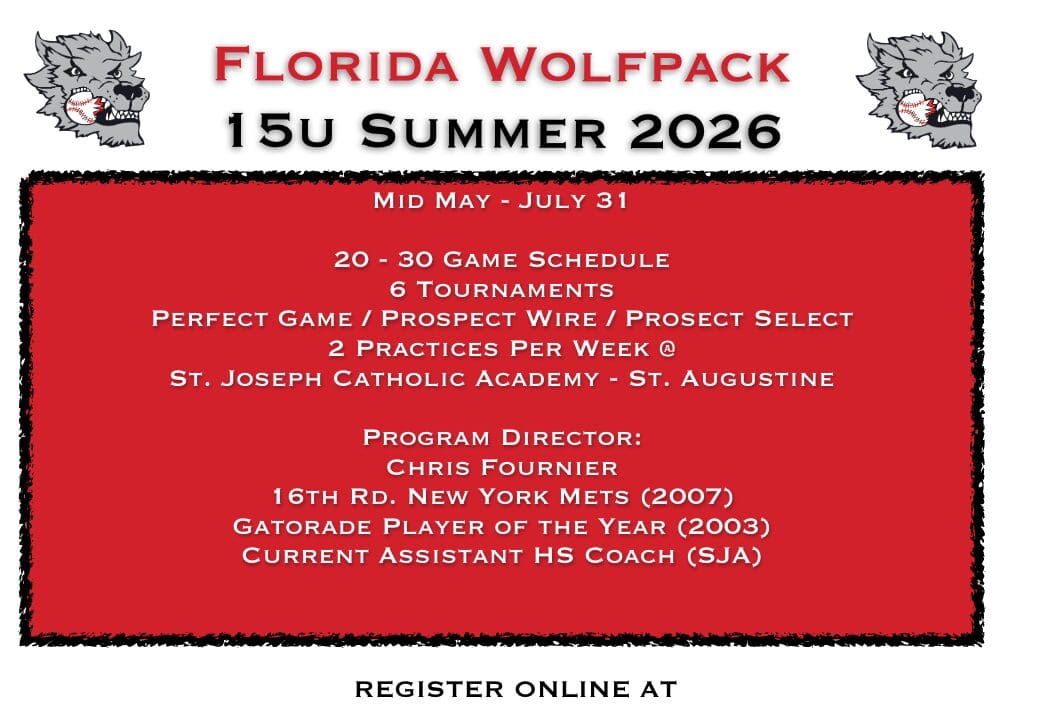 Florida Wolfpack
15u Summer 2026

Mid May - July 31

20 - 30 Game Schedule
6 Tournaments
Perfect Game / Prospect Wire / Prosect Select
2 Practices Per Week @
St. Joseph Catholic Academy - St. Augustine

Program Director:
Chris Fournier
16th Rd. New York Mets (2007)
Gatorade Player of the Year (2003)
Current Assistant HS Coach (SJA)

REGISTER ONLINE AT